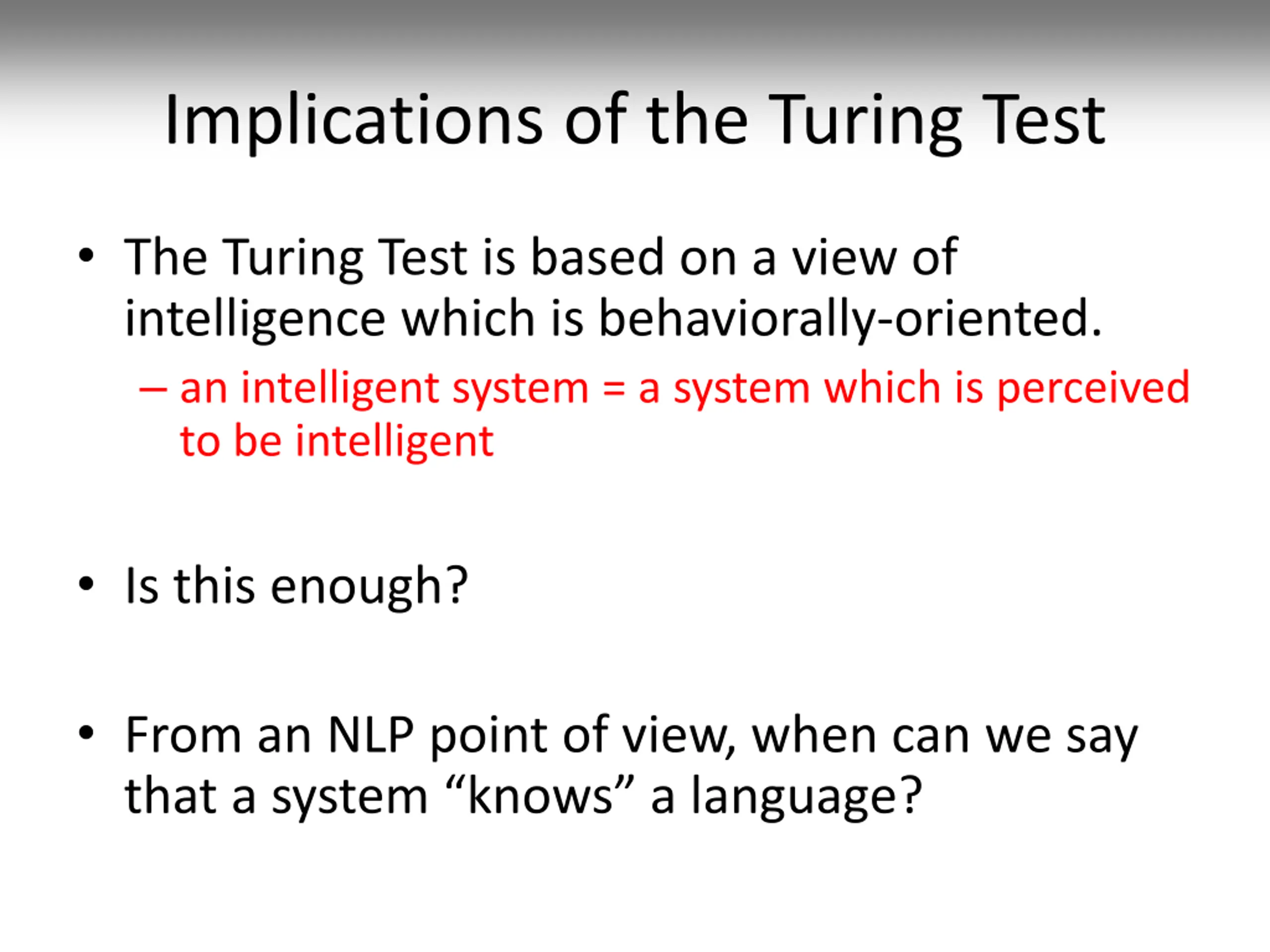 Implications of the Turing Test

• The Turing Test is based on a view of intelligence which is behaviorally-oriented.
– an intelligent system = a system which is perceived to be intelligent

• Is this enough?

• From an NLP point of view, when can we say that a system “knows” a language?